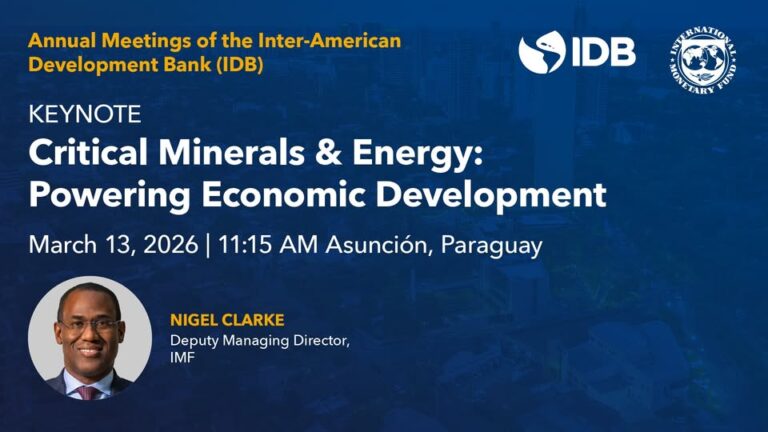 Annual Meetings of the Inter-American Development Bank (IDB)

IDB

INTERNATIONAL MONETARY FUND

KEYNOTE

Critical Minerals & Energy: Powering Economic Development

March 13, 2026 | 11:15 AM Asunción, Paraguay

NIGEL CLARKE
Deputy Managing Director, IMF